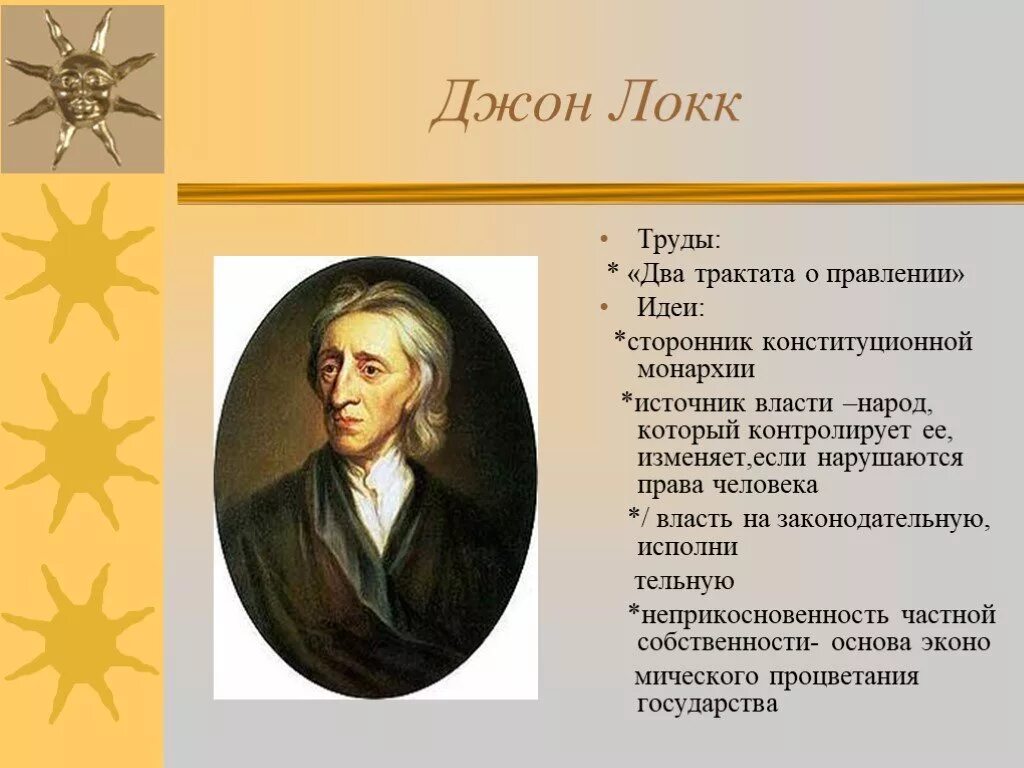 Джон Локк

• Труды:
* «Два трактата о правлении»
• Идеи:
*сторонник конституционной монархии
*источник власти –народ, который контролирует ее, изменяет,если нарушаются права человека
*/ власть на законодательную, исполни

тельную

*неприкосновенность частной собственности- основа эконо

мического процветания государства